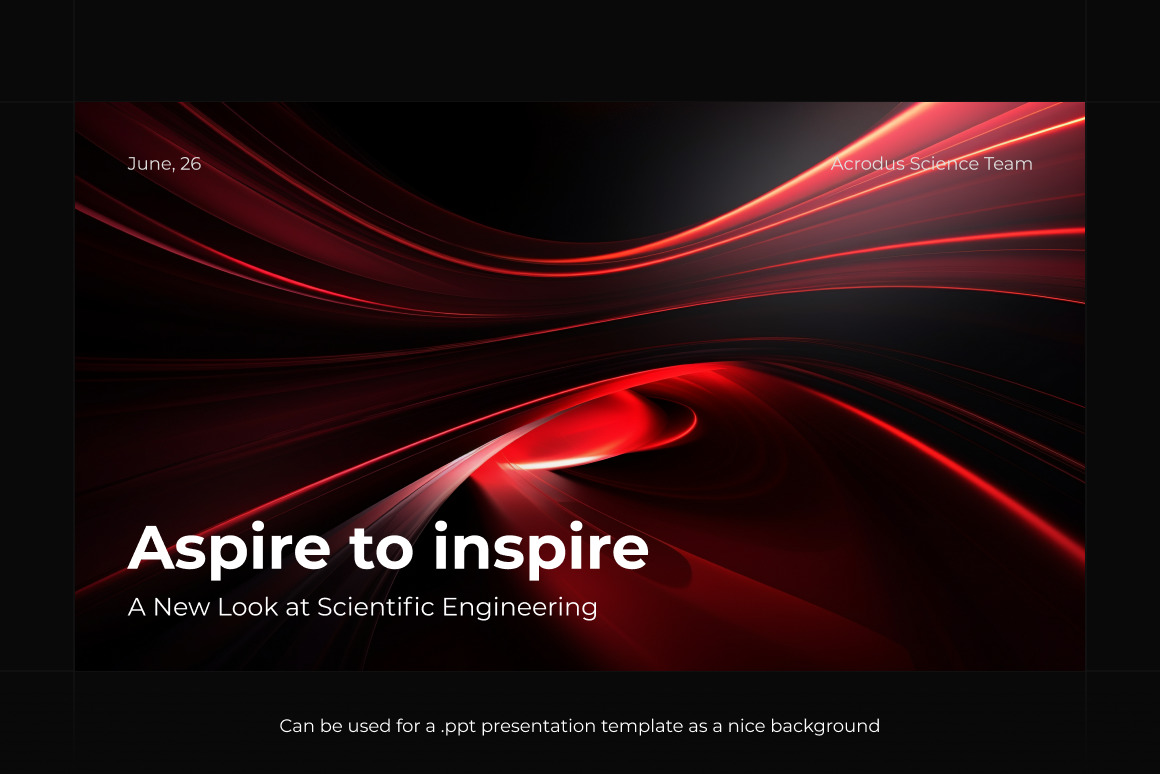 June, 26

Acrodus Science Team

Aspire to inspire

A New Look at Scientific Engineering

Can be used for a .ppt presentation template as a nice background